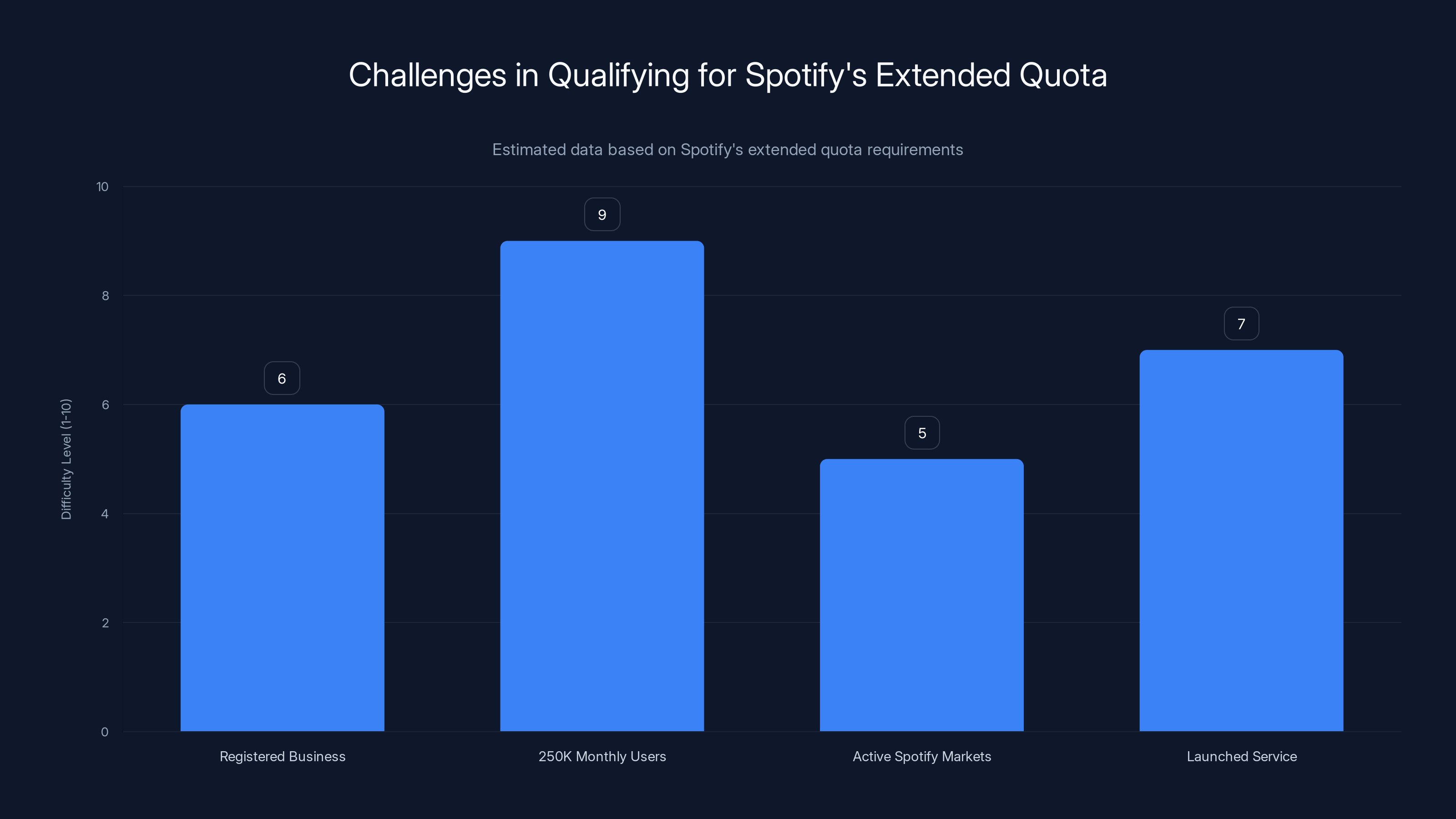 Challenges in Qualifying for Spotify's Extended Quota

Estimated data based on Spotify's extended quota requirements

Difficulty Level (1-10)

10
8
6
4
2
0

6
9
5
7

Registered Business
250K Monthly Users
Active Spotify Markets
Launched Service